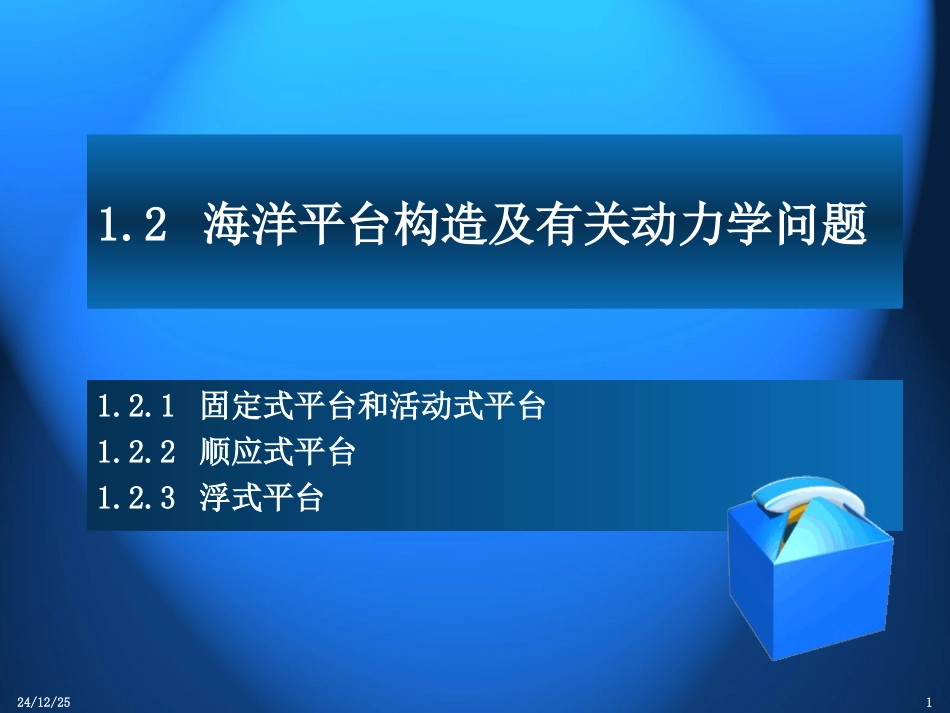 1.2 海洋平台构造及有关动力学问题

1.2.1 固定式平台和活动式平台
1.2.2 顺应式平台
1.2.3 浮式平台

24/12/25

1